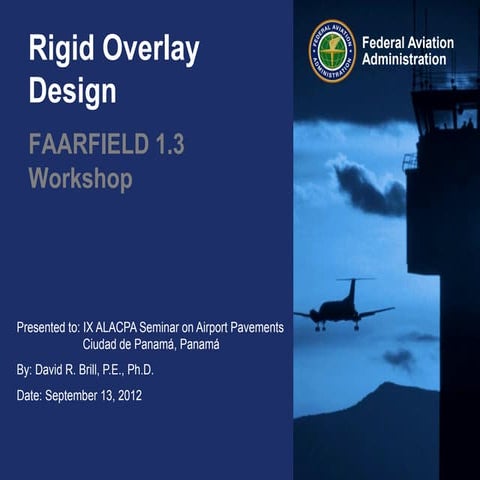 Rigid Overlay Design

FAARFIELD 1.3 Workshop

Federal Aviation Administration

Presented to: IX ALACPA Seminar on Airport Pavements
Ciudad de Panamá, Panamá

By: David R. Brill, P.E., Ph.D.

Date: September 13, 2012